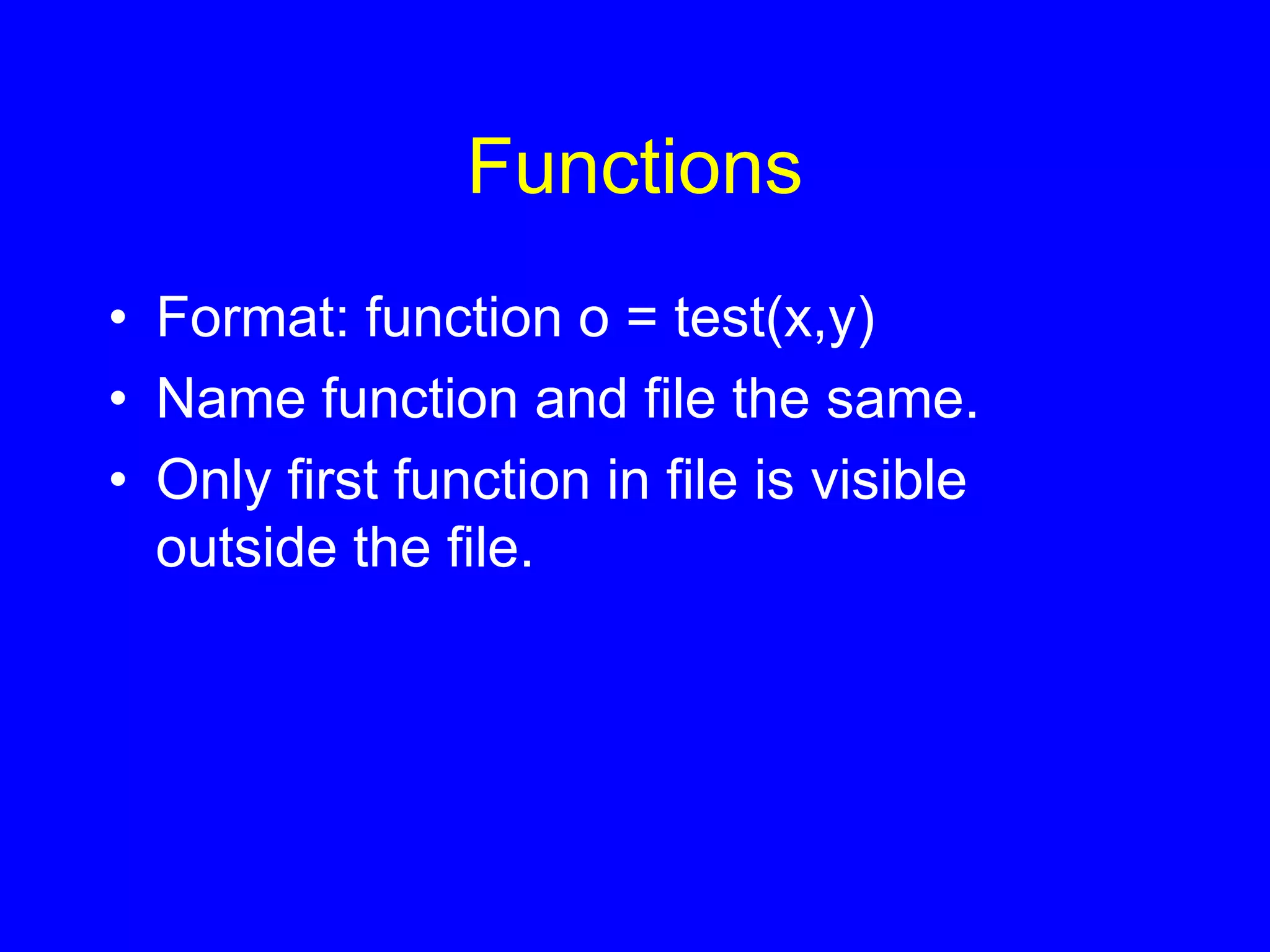 Functions

• Format: function o = test(x,y)
• Name function and file the same.
• Only first function in file is visible outside the file.